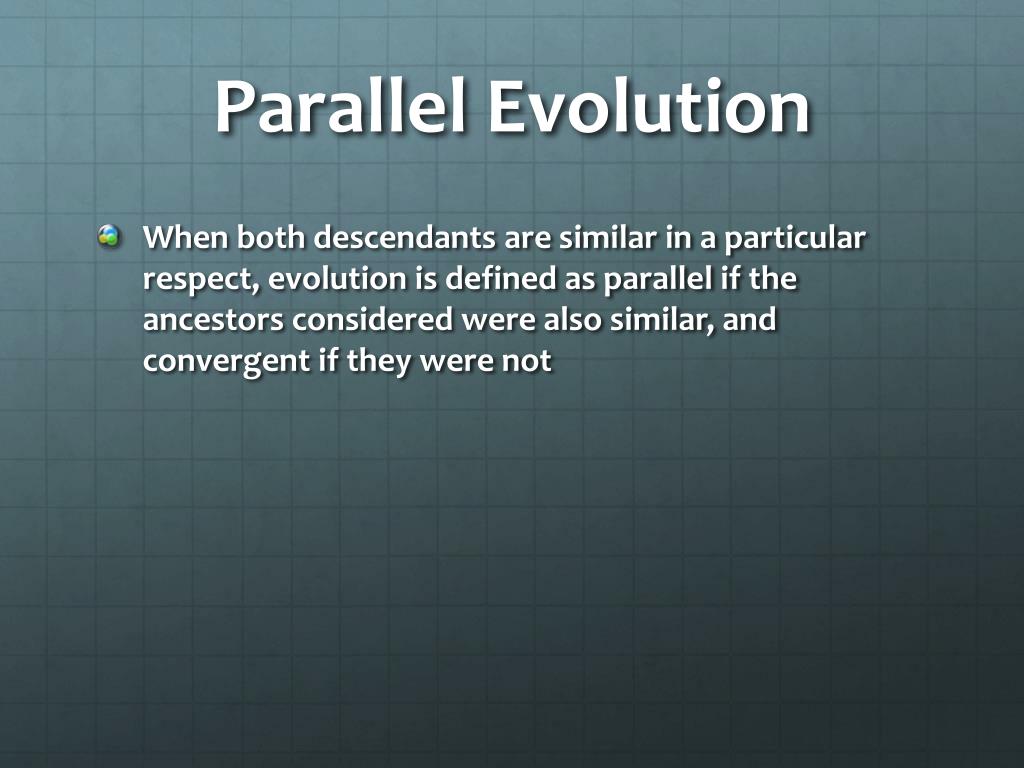 Parallel Evolution

When both descendants are similar in a particular respect, evolution is defined as parallel if the ancestors considered were also similar, and convergent if they were not